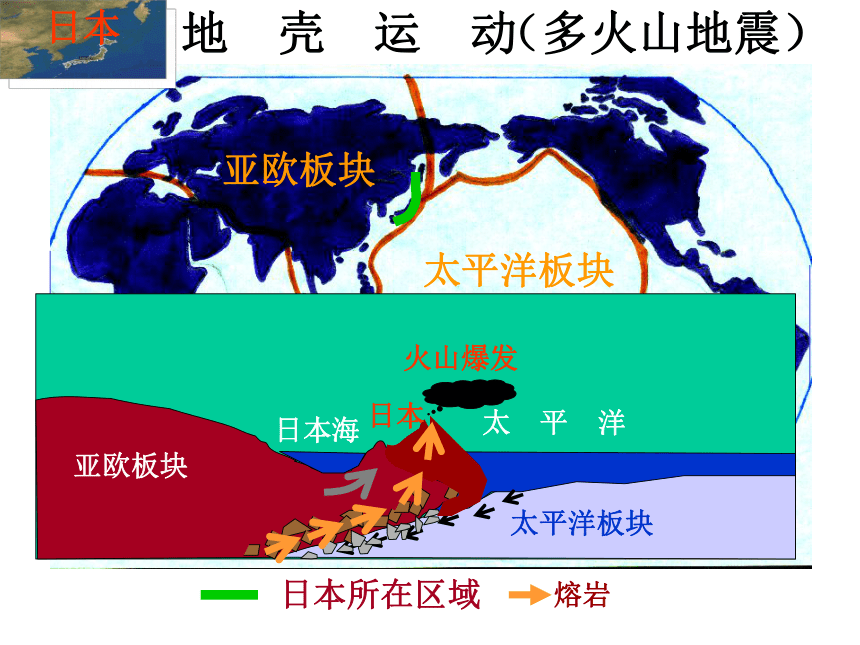 日本

地 壳 运 动(多火山地震)

亚欧板块

太平洋板块

火山爆发

日本海 日本 太 平 洋

亚欧板块

太平洋板块

日本所在区域 熔岩